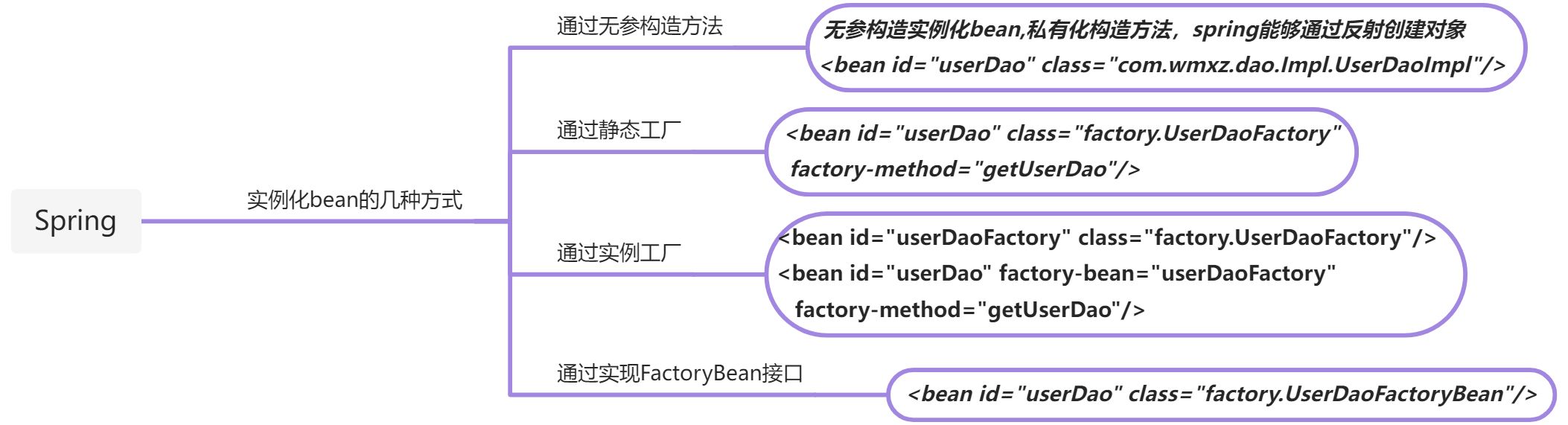 Spring

实例化bean的几种方式

通过无参构造方法

无参构造实例化bean,私有化构造方法，spring能够通过反射创建对象
<bean id="userDao" class="com.wmxz.dao.Impl.UserDaoImpl"/>

通过静态工厂

<bean id="userDao" class="factory.UserDaoFactory" factory-method="getUserDao"/>

通过实例工厂

<bean id="userDaoFactory" class="factory.UserDaoFactory"/>
<bean id="userDao" factory-bean="userDaoFactory" factory-method="getUserDao"/>

通过实现FactoryBean接口

<bean id="userDao" class="factory.UserDaoFactoryBean"/>